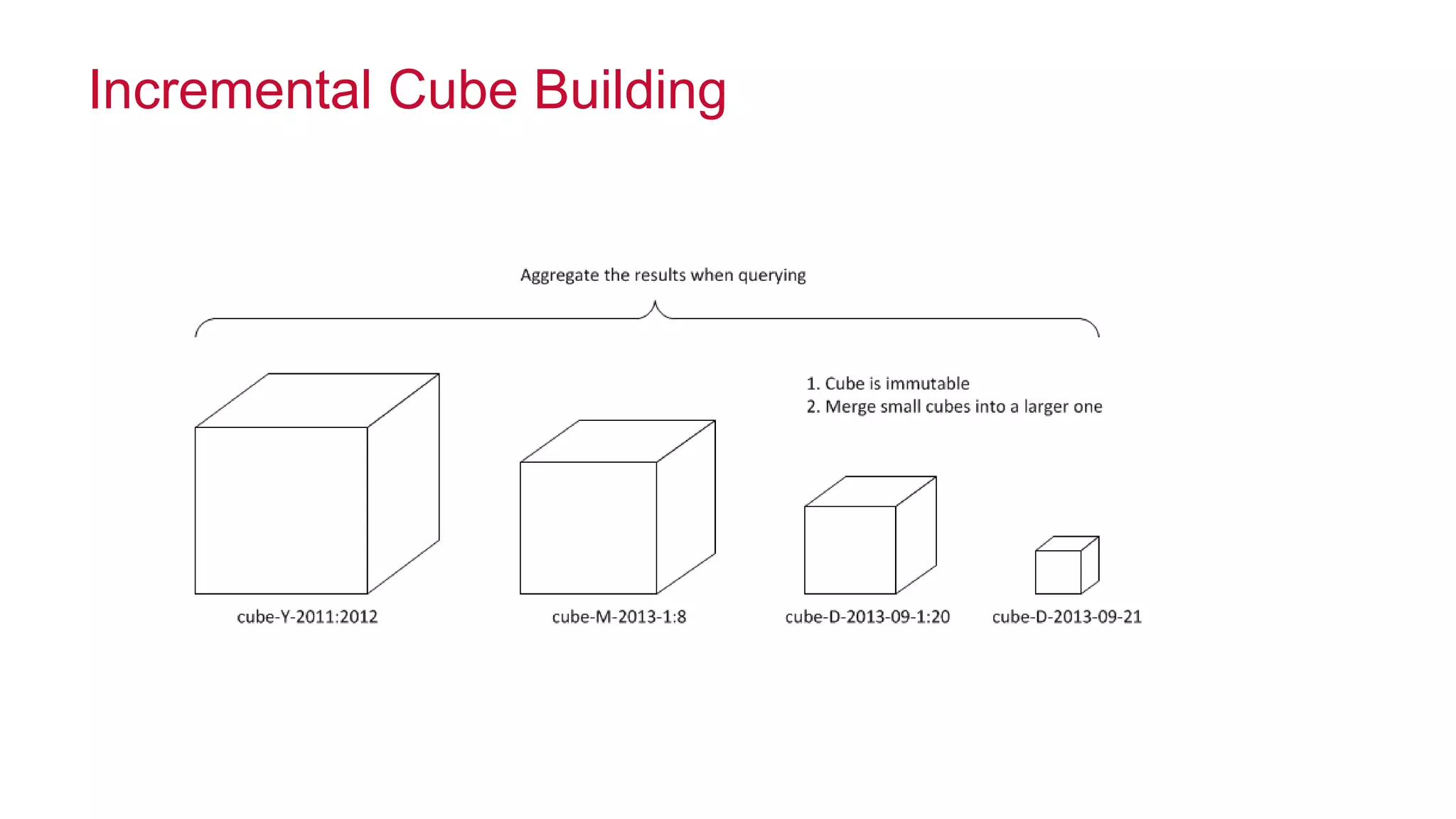 Incremental Cube Building

Aggregate the results when querying

1. Cube is immutable
2. Merge small cubes into a larger one

cube-Y-2011:2012

cube-M-2013-1:8

cube-D-2013-09-1:20

cube-D-2013-09-21